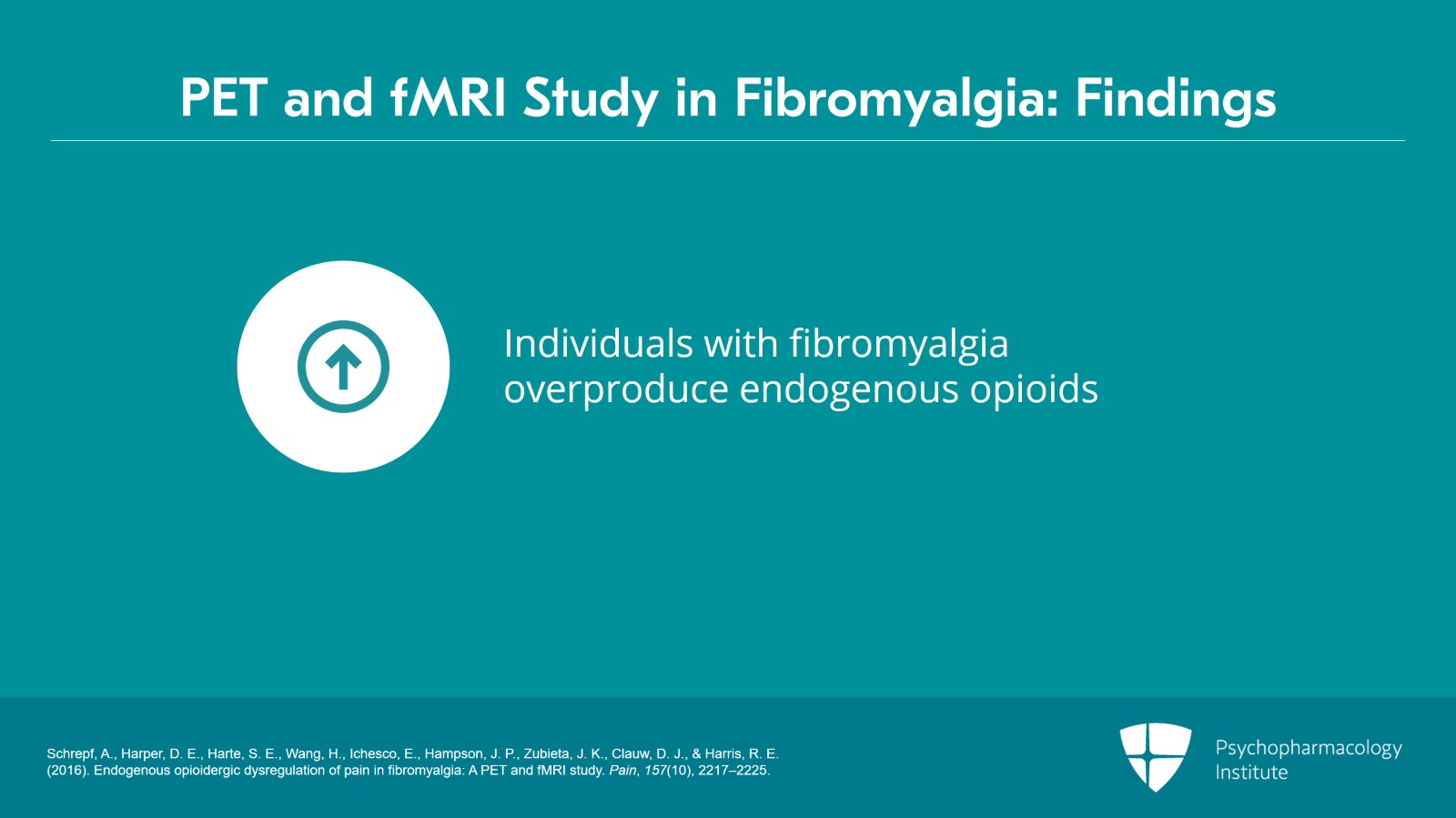 PET and fMRI Study in Fibromyalgia: Findings

Individuals with fibromyalgia overproduce endogenous opioids

Schrepf, A., Harper, D. E., Harte, S. E., Wang, H., Ichesco, E., Hampson, J. P., Zubieta, J. K., Clauw, D. J., & Harris, R. E. (2016). Endogenous opioidergic dysregulation of pain in fibromyalgia: A PET and fMRI study. Pain, 157(10), 2217–2225.

Psychopharmacology Institute